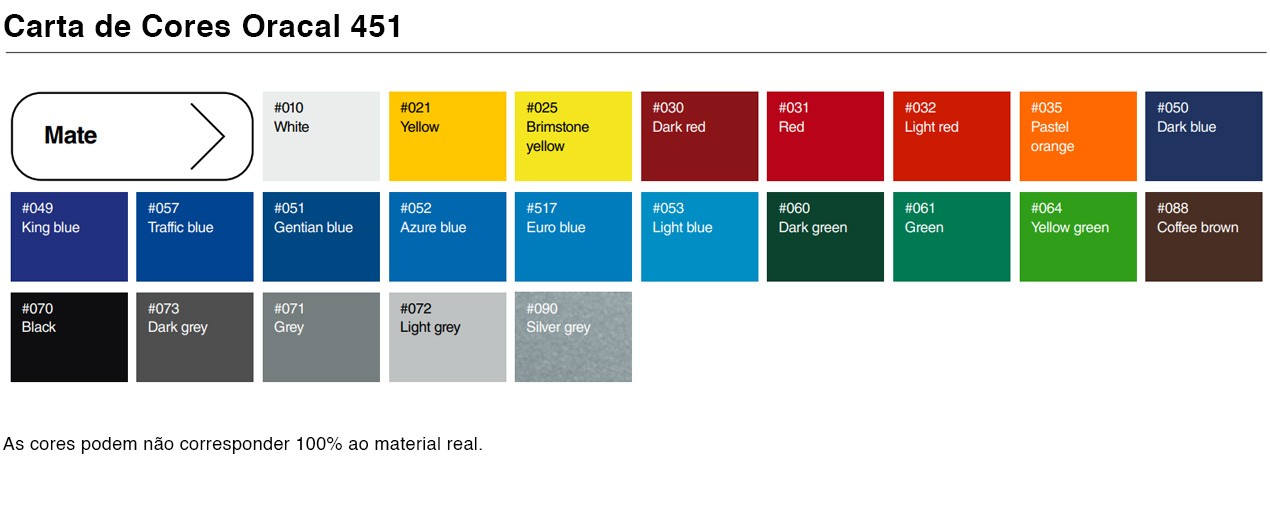 Carta de Cores Oracal 451

Mate

#010 White

#021 Yellow

#025 Brimstone yellow

#030 Dark red

#031 Red

#032 Light red

#035 Pastel orange

#050 Dark blue

#049 King blue

#057 Traffic blue

#051 Gentian blue

#052 Azure blue

#517 Euro blue

#053 Light blue

#060 Dark green

#061 Green

#064 Yellow green

#088 Coffee brown

#070 Black

#073 Dark grey

#071 Grey

#072 Light grey

#090 Silver grey

As cores podem não corresponder 100% ao material real.